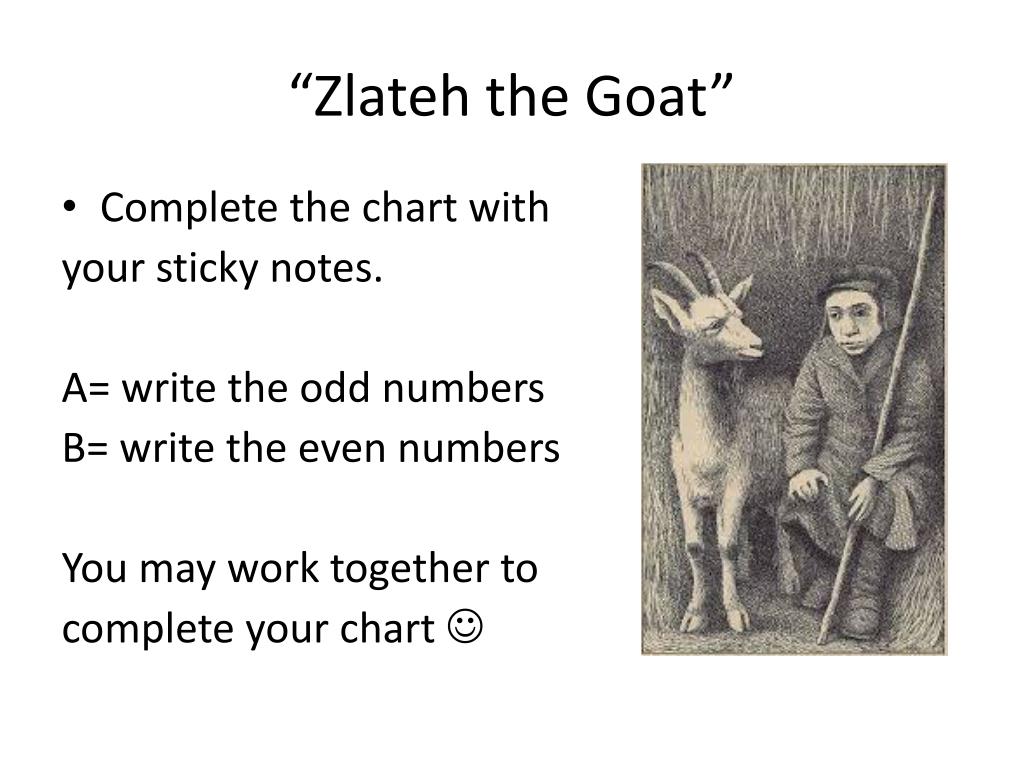 “Zlateh the Goat”

• Complete the chart with your sticky notes.

A= write the odd numbers
B= write the even numbers

You may work together to complete your chart ☺